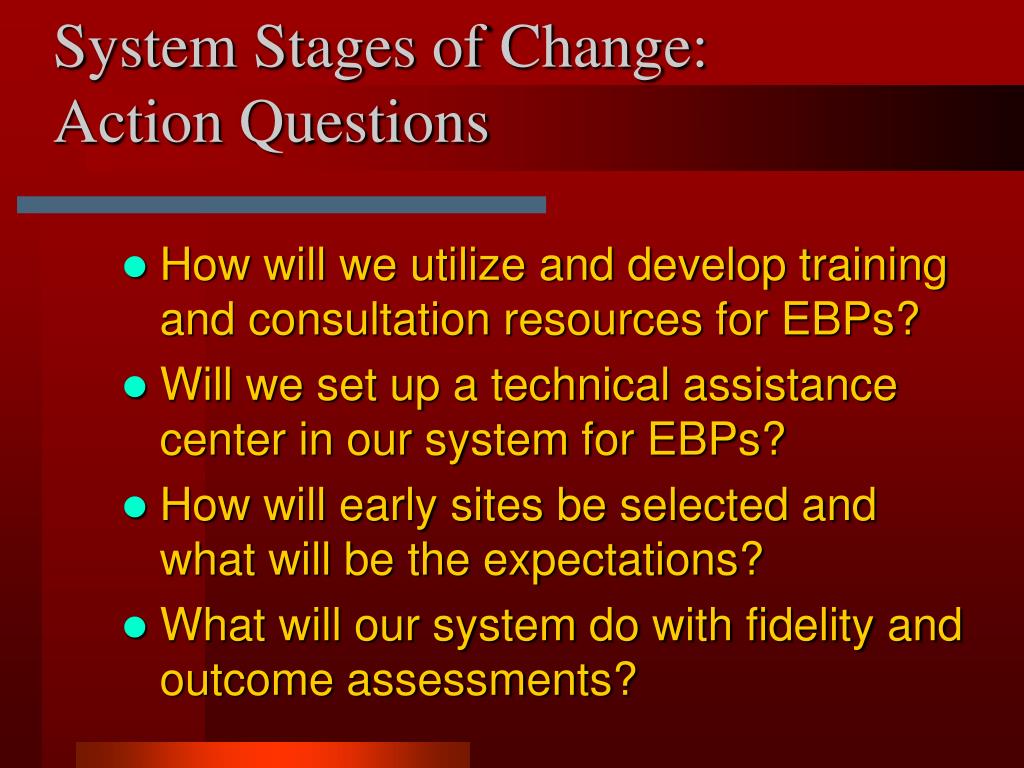 System Stages of Change: Action Questions

- How will we utilize and develop training and consultation resources for EBPs?
- Will we set up a technical assistance center in our system for EBPs?
- How will early sites be selected and what will be the expectations?
- What will our system do with fidelity and outcome assessments?